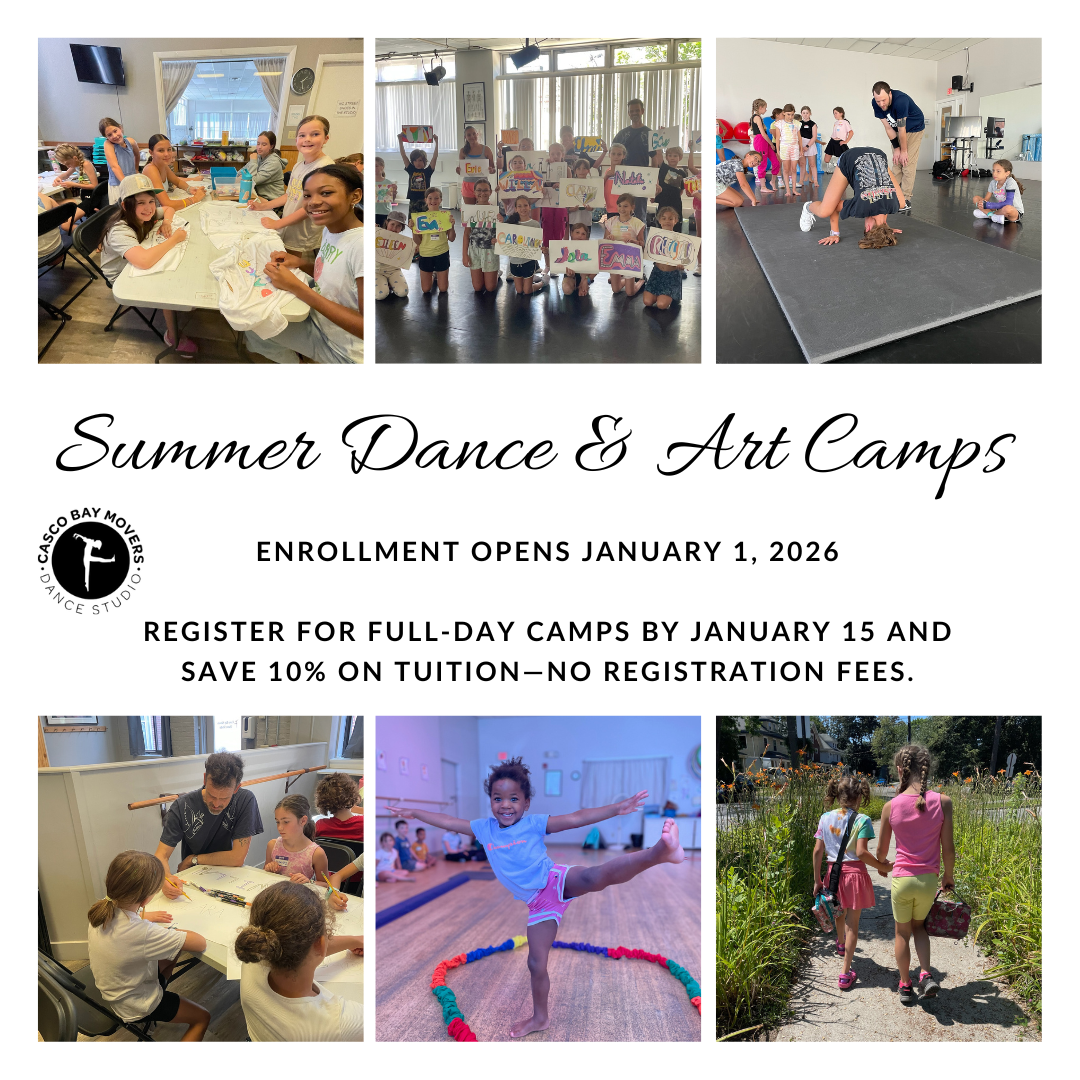 Summer Dance & Art Camps

CASCO BAY MOVERS DANCE STUDIO

ENROLLMENT OPENS JANUARY 1, 2026

REGISTER FOR FULL-DAY CAMPS BY JANUARY 15 AND SAVE 10% ON TUITION—NO REGISTRATION FEES.